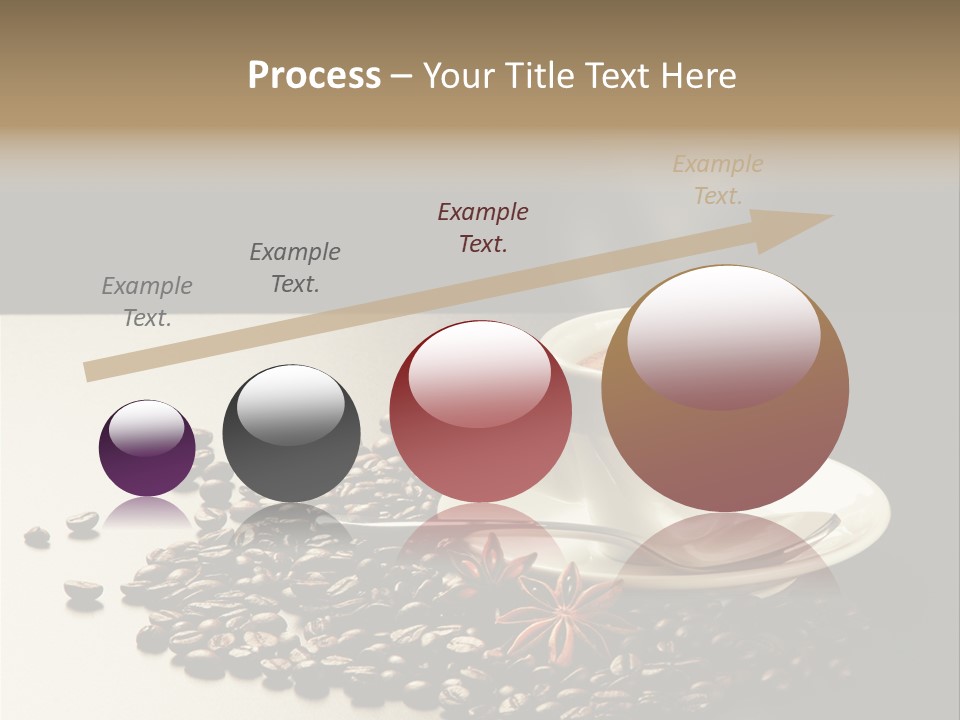 Process – Your Title Text Here

Example Text.

Example Text.

Example Text.

Example Text.